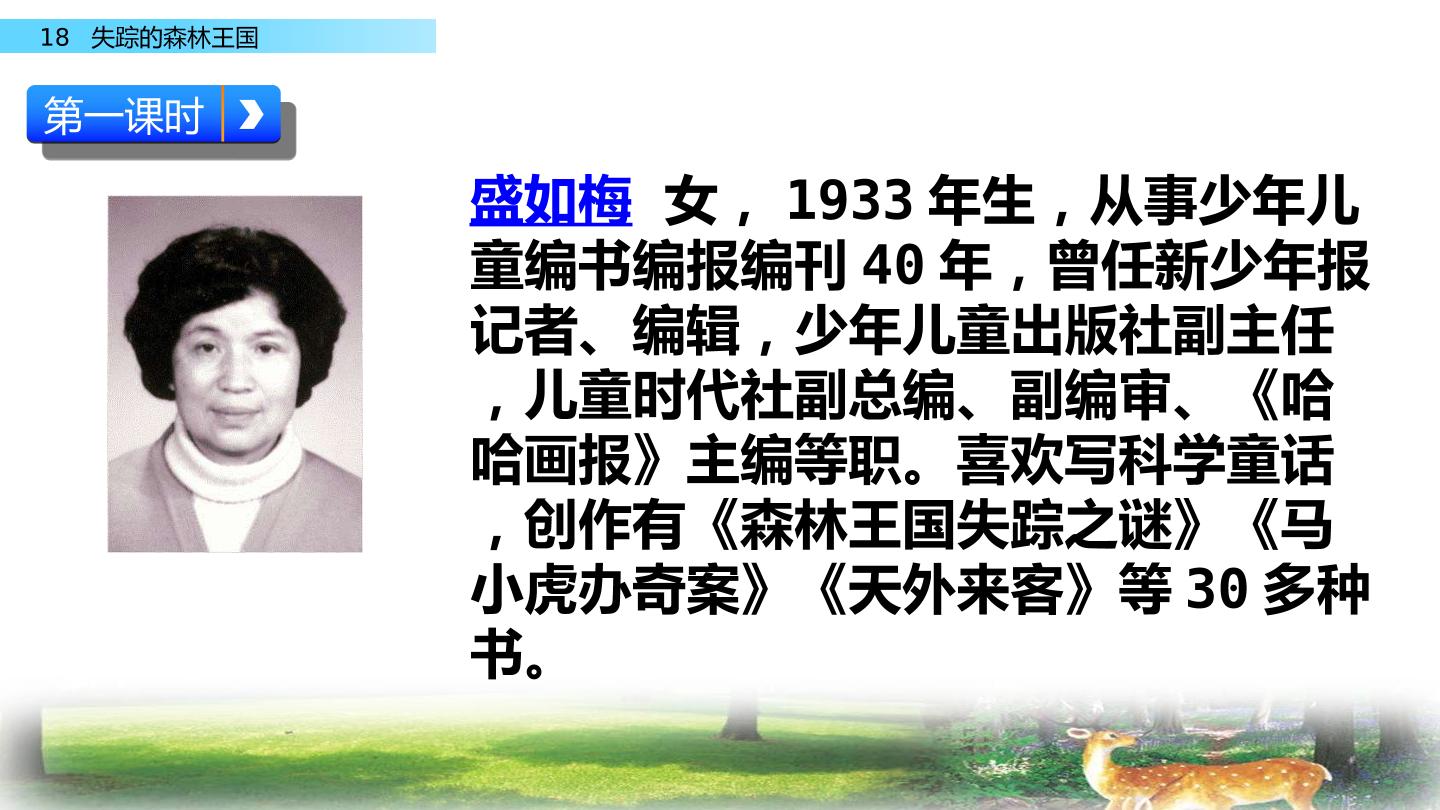 18 失踪的森林王国

第一课时

盛如梅 女，1933 年生，从事少年儿童编书编报编刊 40 年，曾任新少年报记者、编辑，少年儿童出版社副主任，儿童时代社副总编、副编审、《哈哈画报》主编等职。喜欢写科学童话，创作有《森林王国失踪之谜》《马小虎办奇案》《天外来客》等 30 多种书。